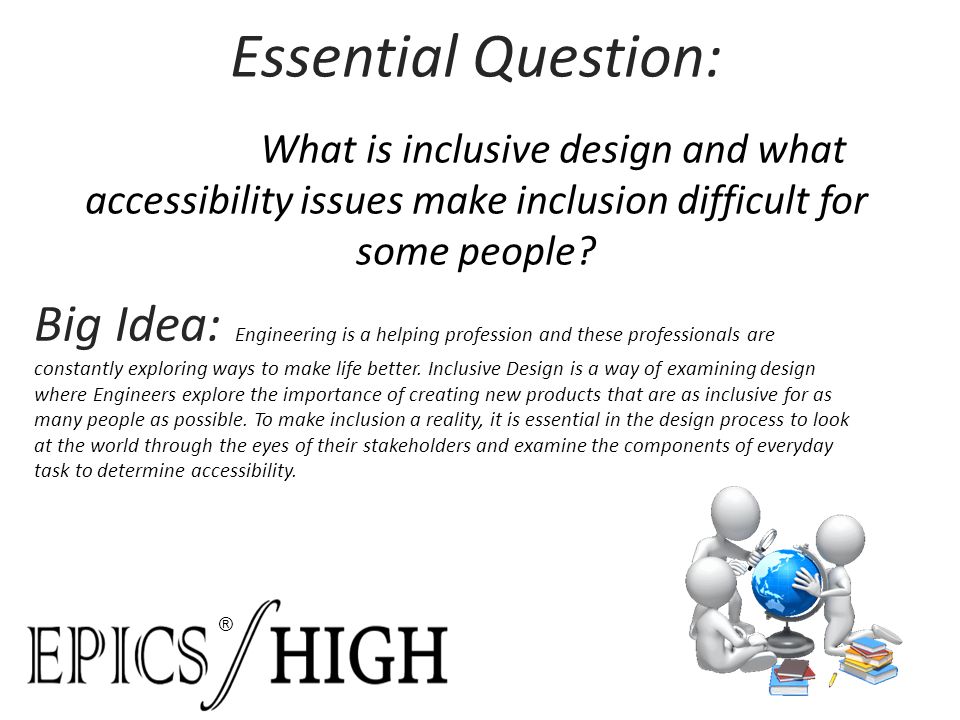 Essential Question:

What is inclusive design and what accessibility issues make inclusion difficult for some people?

Big Idea: Engineering is a helping profession and these professionals are constantly exploring ways to make life better. Inclusive Design is a way of examining design where Engineers explore the importance of creating new products that are as inclusive for as many people as possible. To make inclusion a reality, it is essential in the design process to look at the world through the eyes of their stakeholders and examine the components of everyday task to determine accessibility.

EPICS® HIGH